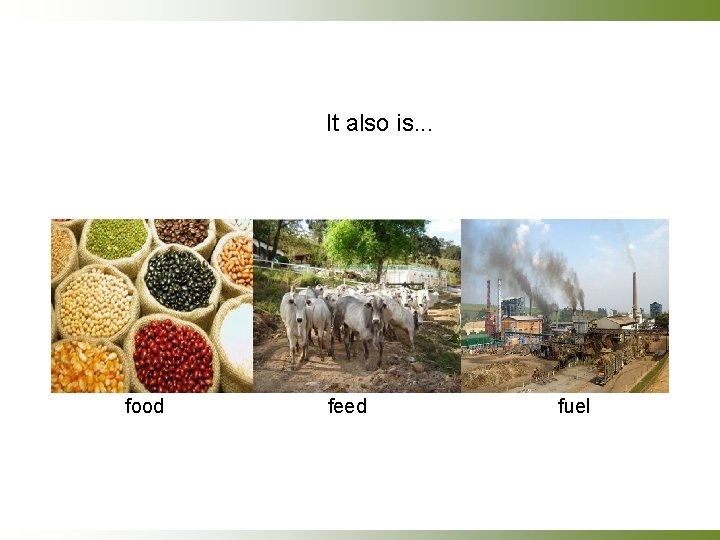 It also is...

food

feed

fuel